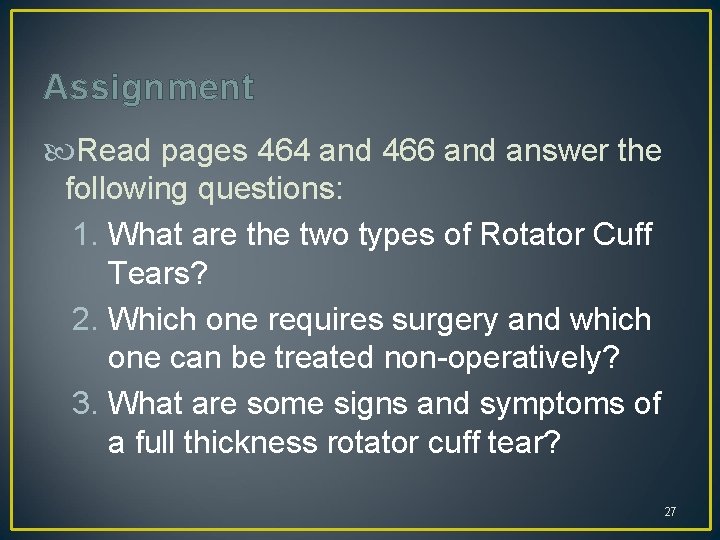 Assignment

Read pages 464 and 466 and answer the following questions:

1. What are the two types of Rotator Cuff Tears?
2. Which one requires surgery and which one can be treated non-operatively?
3. What are some signs and symptoms of a full thickness rotator cuff tear?

27